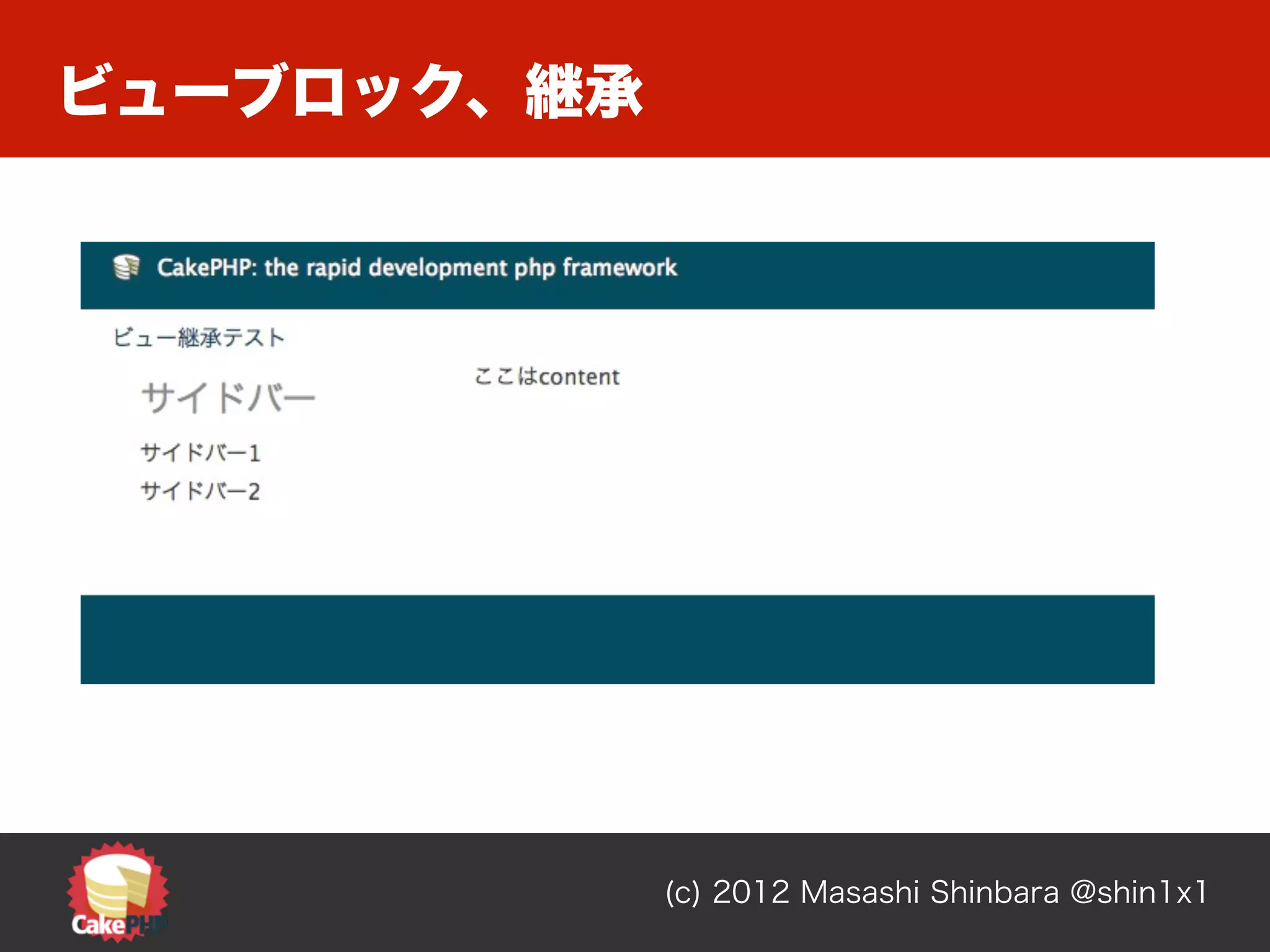 ビューブロック、継承

CakePHP: the rapid development php framework

ビュー継承テスト

サイドバー

サイドバー1

サイドバー2

ここはcontent

CakePHP

(c) 2012 Masashi Shinbara @shin1x1